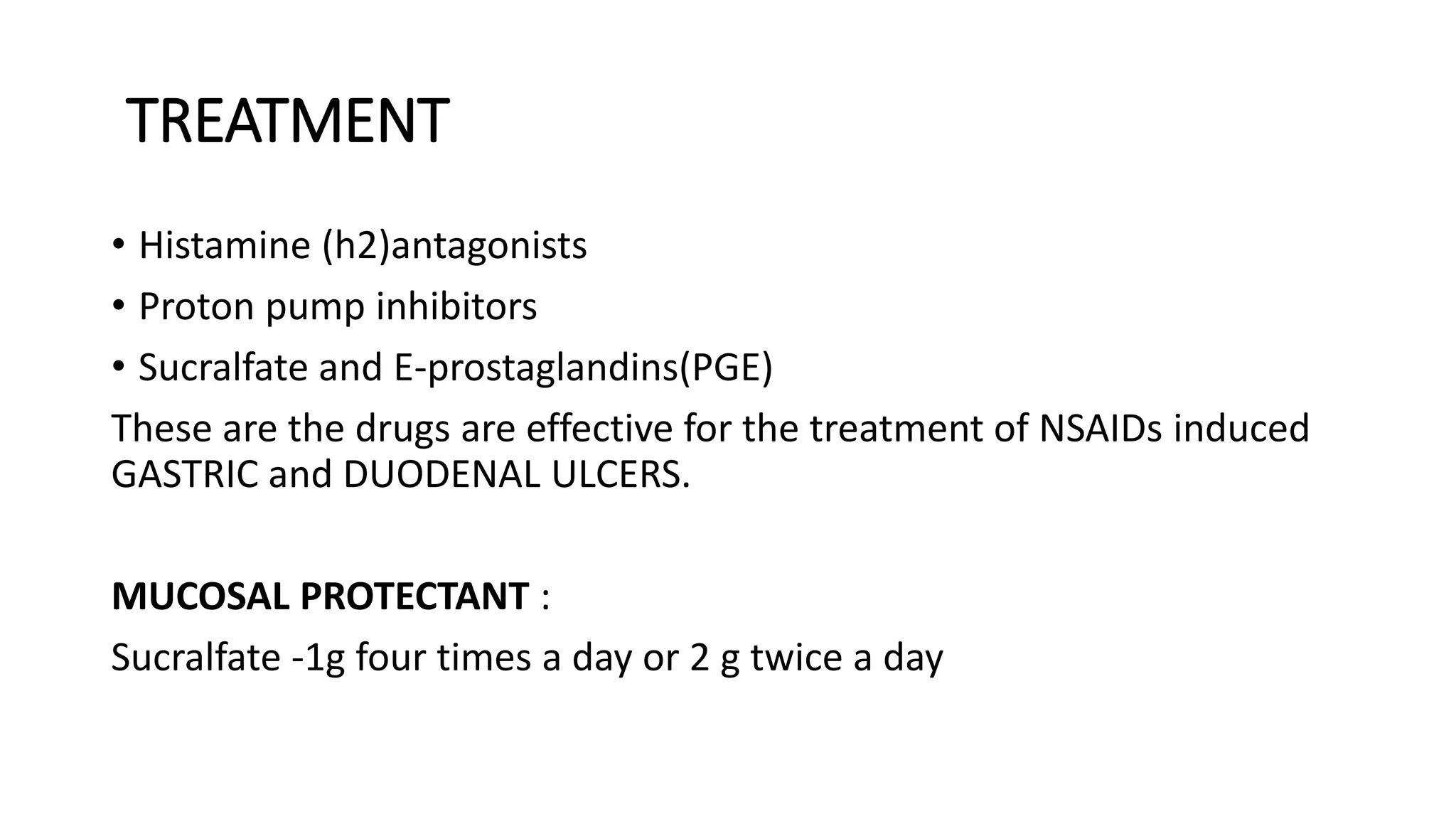 TREATMENT

• Histamine (h2)antagonists
• Proton pump inhibitors
• Sucralfate and E-prostaglandins(PGE)

These are the drugs are effective for the treatment of NSAIDs induced GASTRIC and DUODENAL ULCERS.

MUCOSAL PROTECTANT :

Sucralfate -1g four times a day or 2 g twice a day